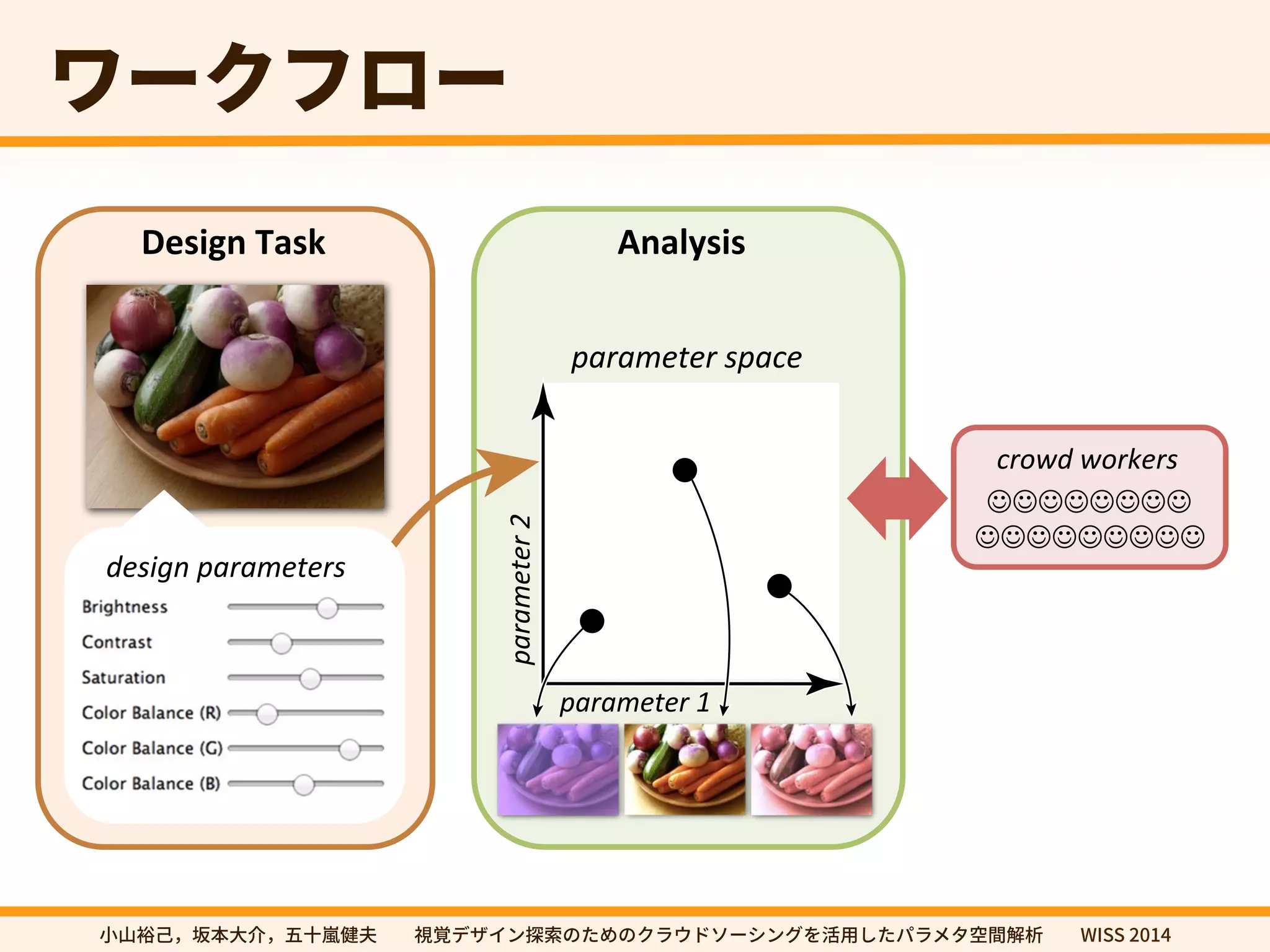 ワークフロー

Design Task

design parameters

Brightness

Contrast

Saturation

Color Balance (R)

Color Balance (G)

Color Balance (B)

Analysis

parameter space

parameter 2

parameter 1

crowd workers

☺☺☺☺☺☺☺☺
☺☺☺☺☺☺☺☺☺

小山裕己，坂本大介，五十嵐健夫　視覚デザイン探索のためのクラウドソーシングを活用したパラメタ空間解析　WISS 2014